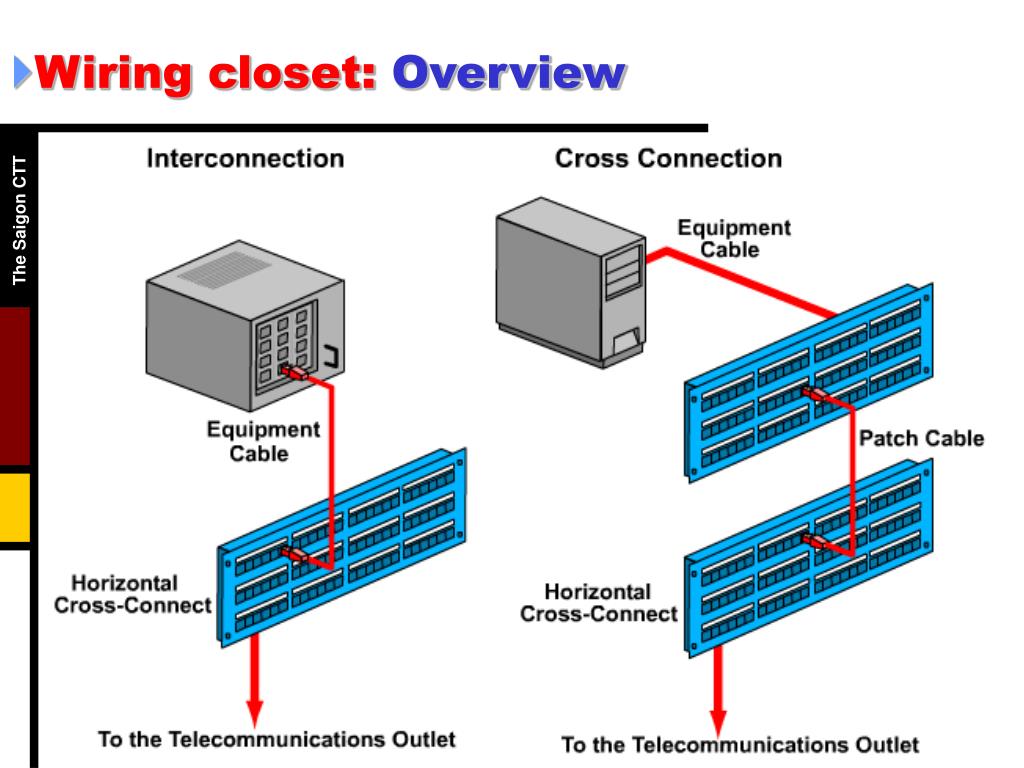 Wiring closet: Overview

The Saigon CTT

Interconnection

Equipment Cable

Horizontal Cross-Connect

To the Telecommunications Outlet

Cross Connection

Equipment Cable

Patch Cable

Horizontal Cross-Connect

To the Telecommunications Outlet